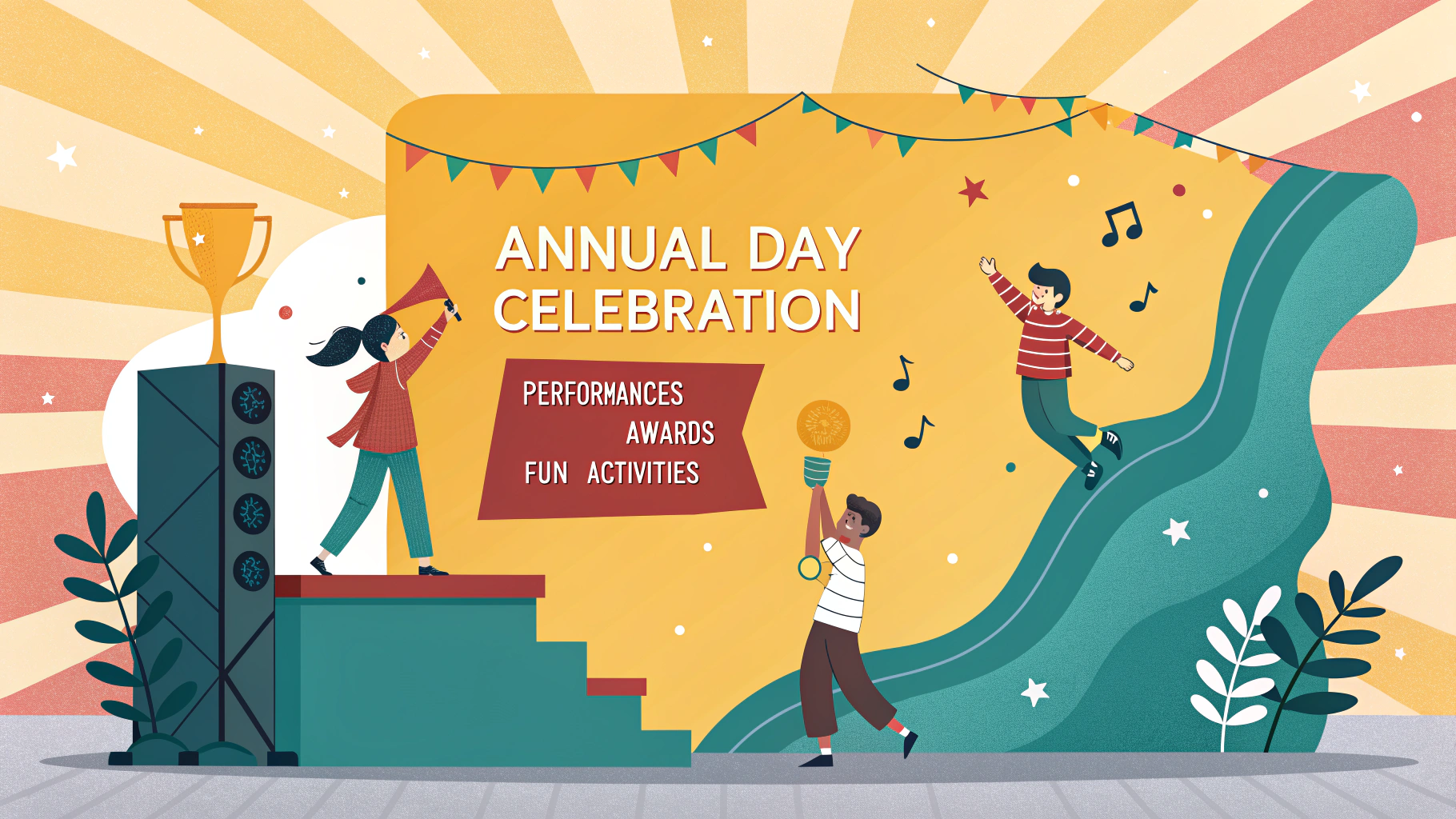 ANNUAL DAY
CELEBRATION

PERFORMANCES
AWARDS
FUN ACTIVITIES